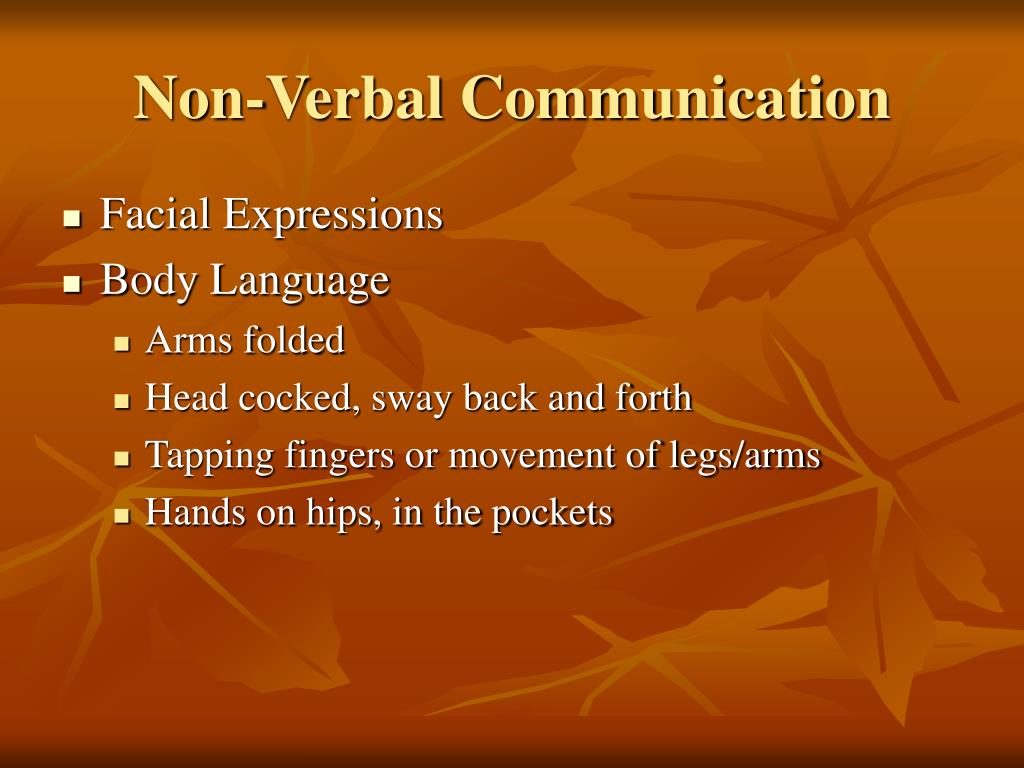 Non-Verbal Communication

- Facial Expressions
- Body Language
  - Arms folded
  - Head cocked, sway back and forth
  - Tapping fingers or movement of legs/arms
  - Hands on hips, in the pockets